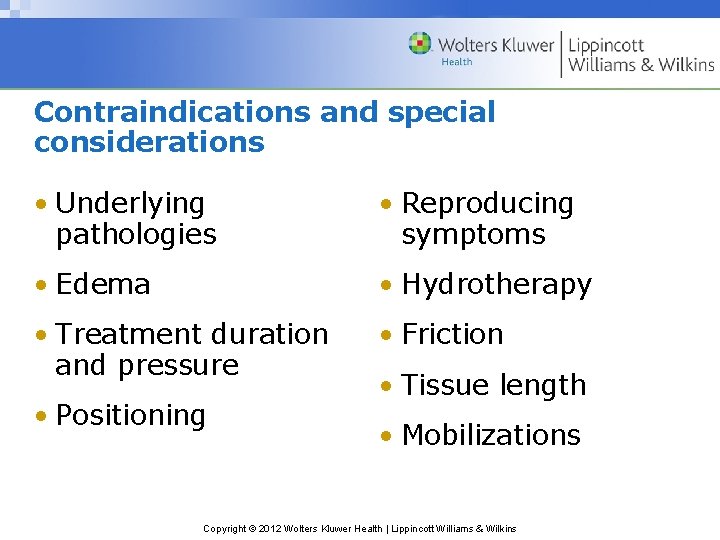 Wolters Kluwer Health | Lippincott Williams & Wilkins

Contraindications and special considerations

• Underlying pathologies
• Edema
• Treatment duration and pressure
• Positioning

• Reproducing symptoms
• Hydrotherapy
• Friction
• Tissue length
• Mobilizations

Copyright © 2012 Wolters Kluwer Health | Lippincott Williams & Wilkins